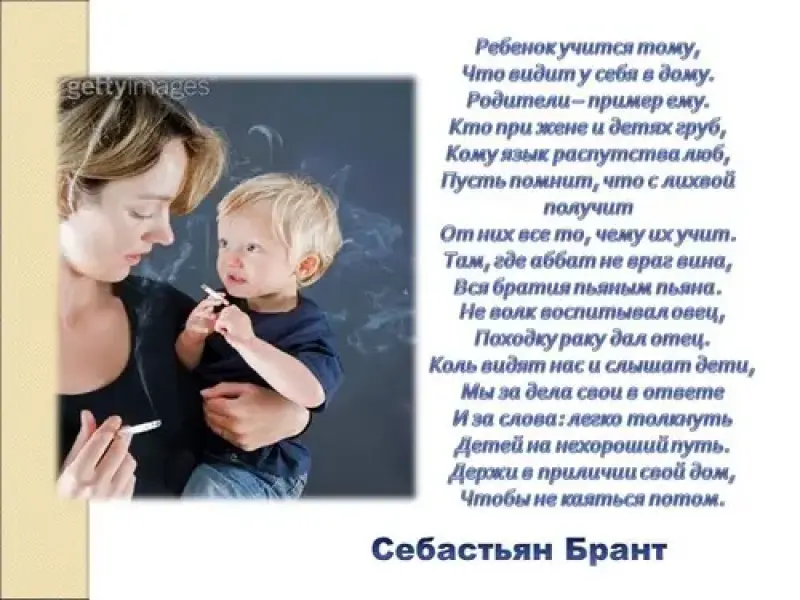 gettyimages

Ребенок учится тому,
Что видит у себя в дому.
Родители – пример ему.
Кто при жене и детях груб,
Кому язык распутства люб,
Пусть помнит, что с лихвой получит
От них все то, чему их учит.
Там, где аббат не враг вина,
Вся братия пьяным пьяна.
Не волк воспитывал овец,
Походку раку дал отец.
Коль видят нас и слышат дети,
Мы за дела свои в ответе
И за слова: легко толкнуть
Детей на нехороший путь.
Держи в приличии свой дом,
Чтобы не каяться потом.

Себастьян Брант